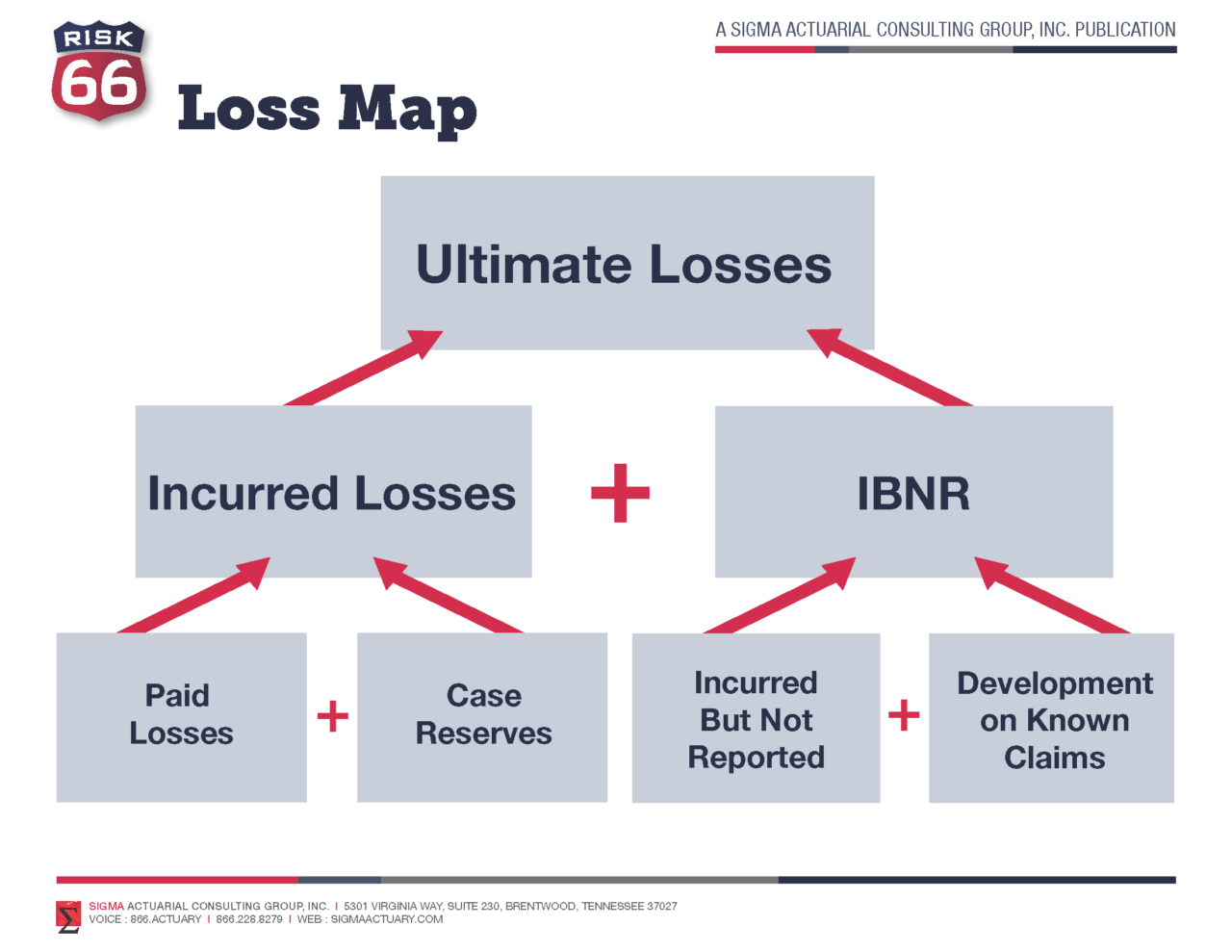 RISK 66

A SIGMA ACTUARIAL CONSULTING GROUP, INC. PUBLICATION

Loss Map

Ultimate Losses

Incurred Losses

+

IBNR

Paid Losses

+

Case Reserves

Incurred But Not Reported

+

Development on Known Claims

SIGMA ACTUARIAL CONSULTING GROUP, INC. | 5301 VIRGINIA WAY, SUITE 230, BRENTWOOD, TENNESSEE 37027
VOICE : 866.ACTUARY | 866.228.8279 | WEB : SIGMAACTUARY.COM